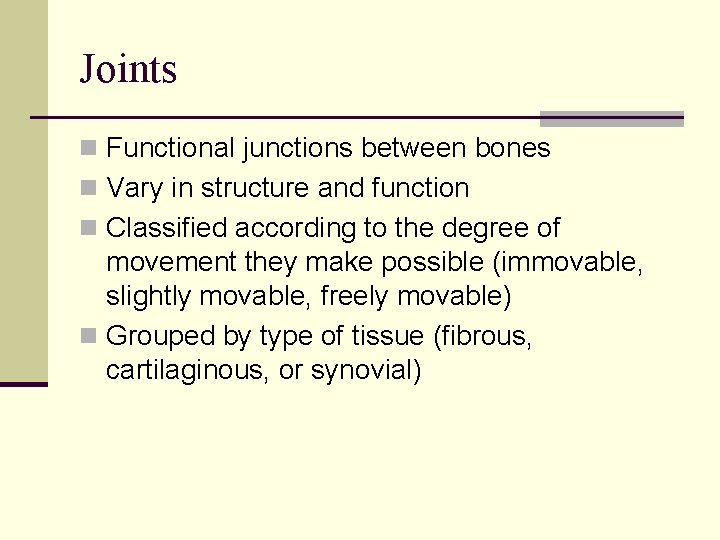 Joints

- Functional junctions between bones
- Vary in structure and function
- Classified according to the degree of movement they make possible (immovable, slightly movable, freely movable)
- Grouped by type of tissue (fibrous, cartilaginous, or synovial)